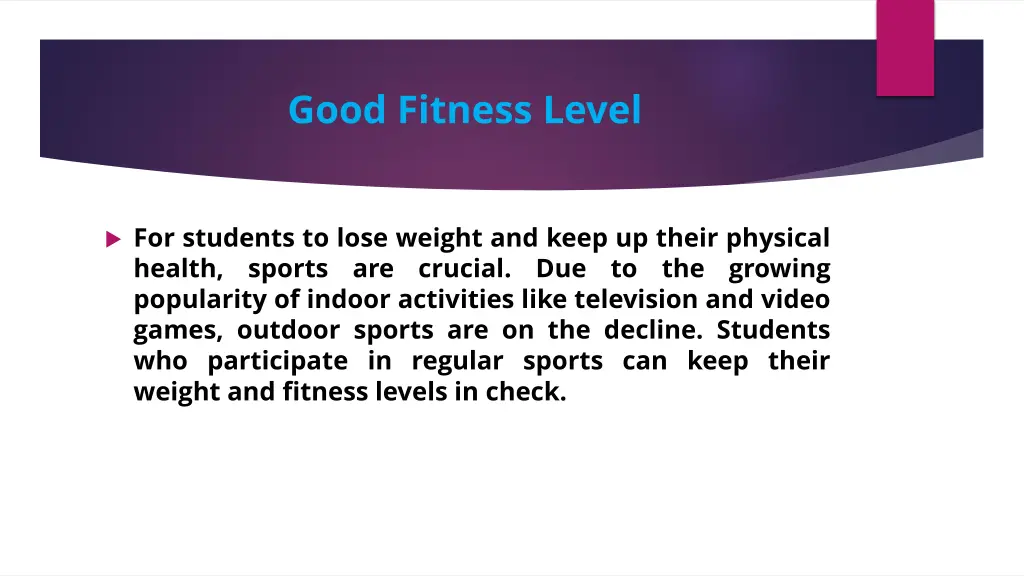 Good Fitness Level

For students to lose weight and keep up their physical health, sports are crucial. Due to the growing popularity of indoor activities like television and video games, outdoor sports are on the decline. Students who participate in regular sports can keep their weight and fitness levels in check.